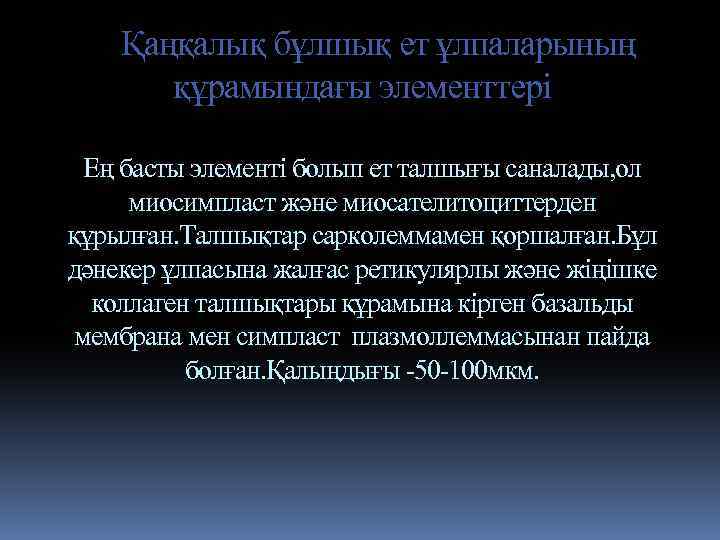 Қаңқалық бұлшық ет ұлпаларының құрамындағы элементтері

Ең басты элементі болып ет талшығы саналады,ол миосимпласт және миосателитоциттерден құрылған.Талшықтар сарколеммамен қоршалған.Бұл дәнекер ұлпасына жалғас ретикулярлы және жіңішке коллаген талшықтары құрамына кірген базальды мембрана мен симпласт плазмоллеммасынан пайда болған.Қалыңдығы -50-100мкм.